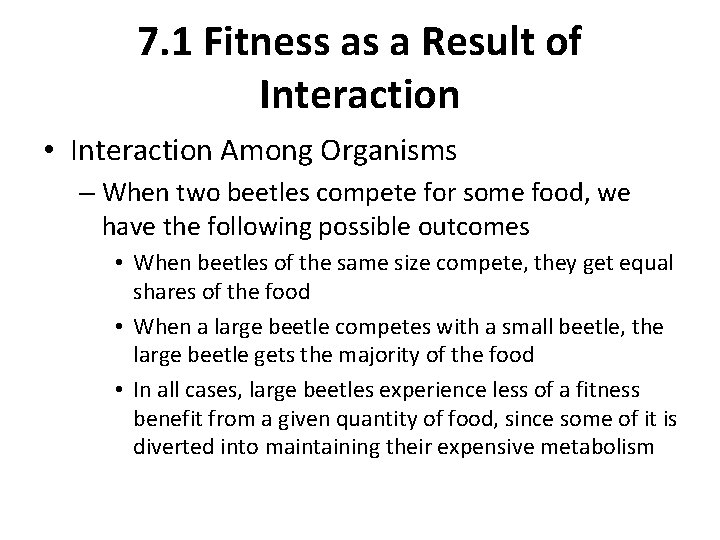 7.1 Fitness as a Result of Interaction

• Interaction Among Organisms

– When two beetles compete for some food, we have the following possible outcomes

• When beetles of the same size compete, they get equal shares of the food

• When a large beetle competes with a small beetle, the large beetle gets the majority of the food

• In all cases, large beetles experience less of a fitness benefit from a given quantity of food, since some of it is diverted into maintaining their expensive metabolism